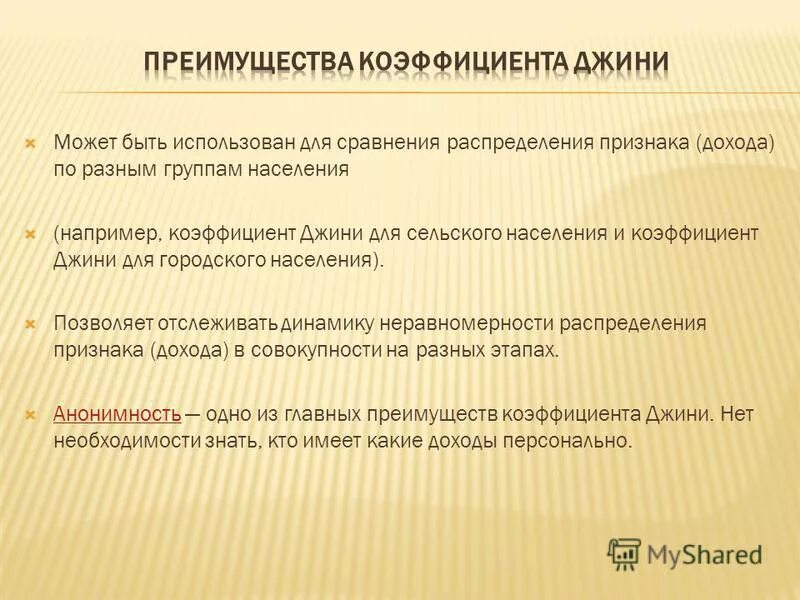 ПРЕИМУЩЕСТВА КОЭФФИЦИЕНТА ДЖИНИ

Может быть использован для сравнения распределения признака (дохода) по разным группам населения

(например, коэффициент Джини для сельского населения и коэффициент Джини для городского населения).

Позволяет отслеживать динамику неравномерности распределения признака (дохода) в совокупности на разных этапах.

Анонимность — одно из главных преимуществ коэффициента Джини. Нет необходимости знать, кто имеет какие доходы персонально.

MyShared